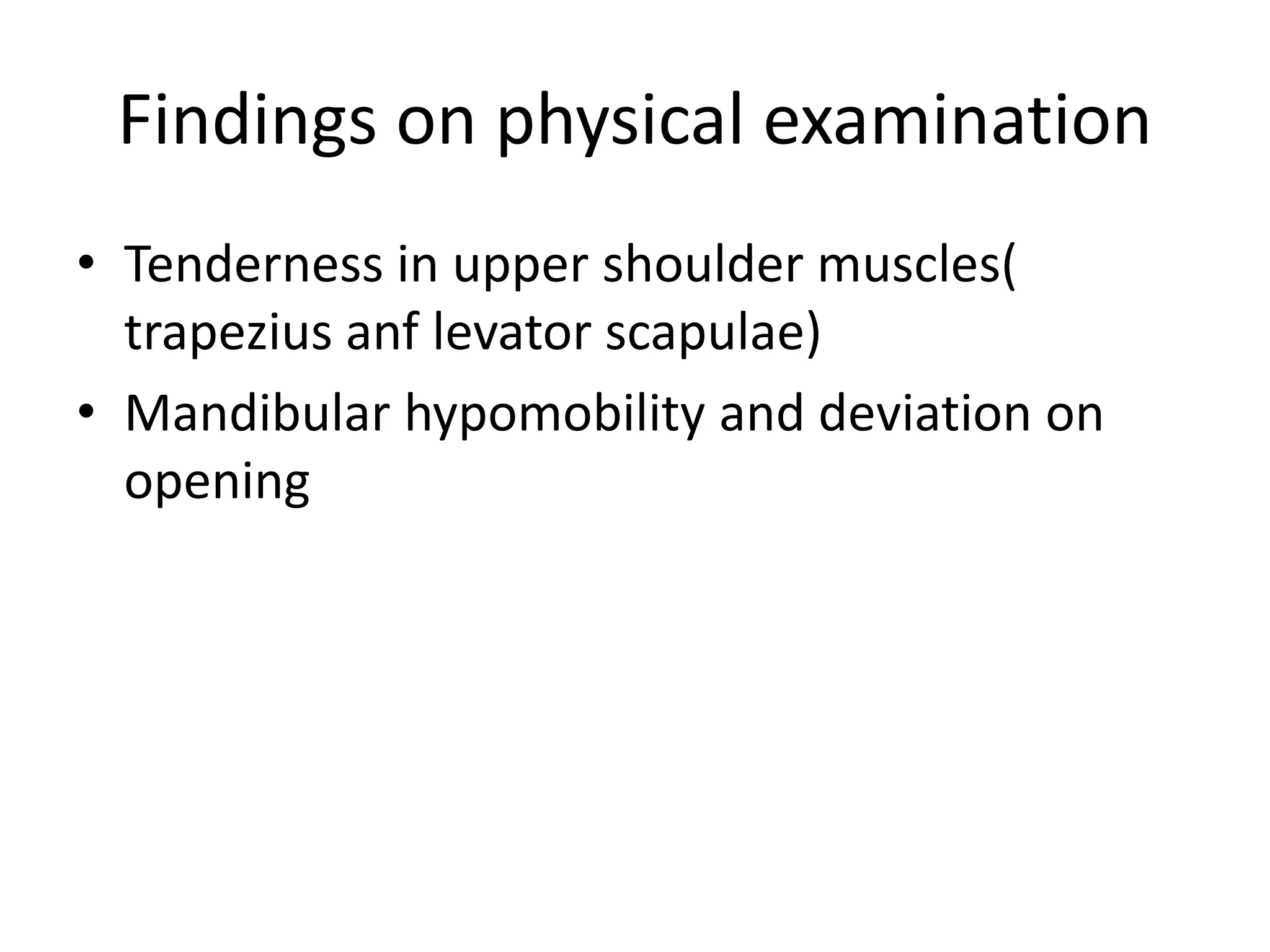 Findings on physical examination

• Tenderness in upper shoulder muscles( trapezius anf levator scapulae)
• Mandibular hypomobility and deviation on opening